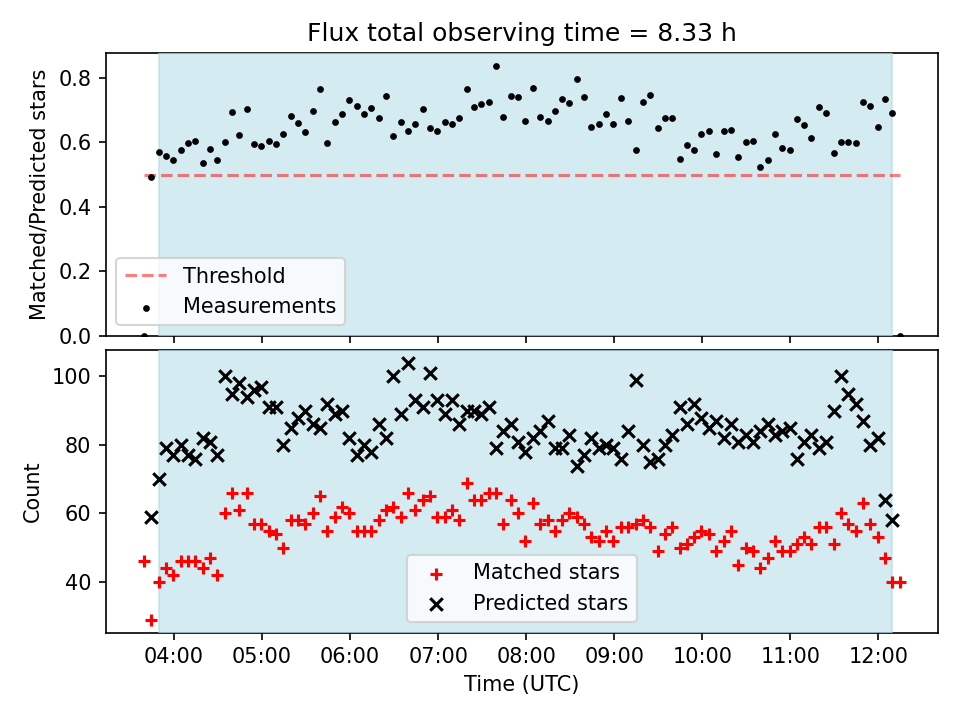 Flux total observing time = 8.33 h

Matched/Predicted stars

0.8
0.6
0.4
0.2
0.0

Threshold
Measurements

Count

100
80
60
40

Matched stars
Predicted stars

04:00 05:00 06:00 07:00 08:00 09:00 10:00 11:00 12:00

Time (UTC)